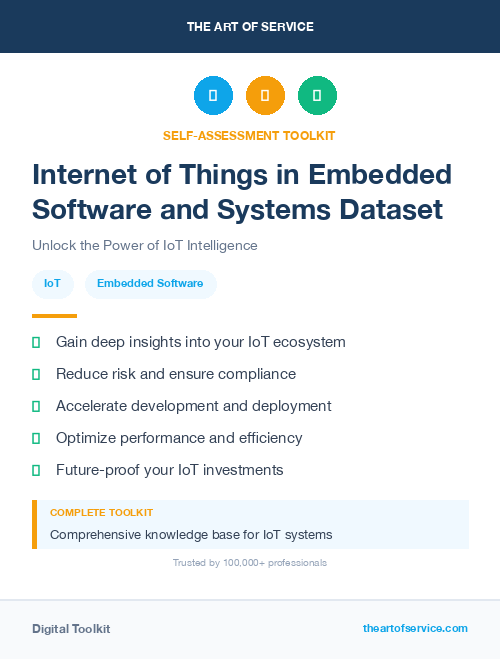 THE ART OF SERVICE

SELF-ASSESSMENT TOOLKIT

Internet of Things in Embedded Software and Systems Dataset

Unlock the Power of IoT Intelligence

IoT

Embedded Software

Gain deep insights into your IoT ecosystem

Reduce risk and ensure compliance

Accelerate development and deployment

Optimize performance and efficiency

Future-proof your IoT investments

COMPLETE TOOLKIT

Comprehensive knowledge base for IoT systems

Trusted by 100,000+ professionals

Digital Toolkit

theartofservice.com